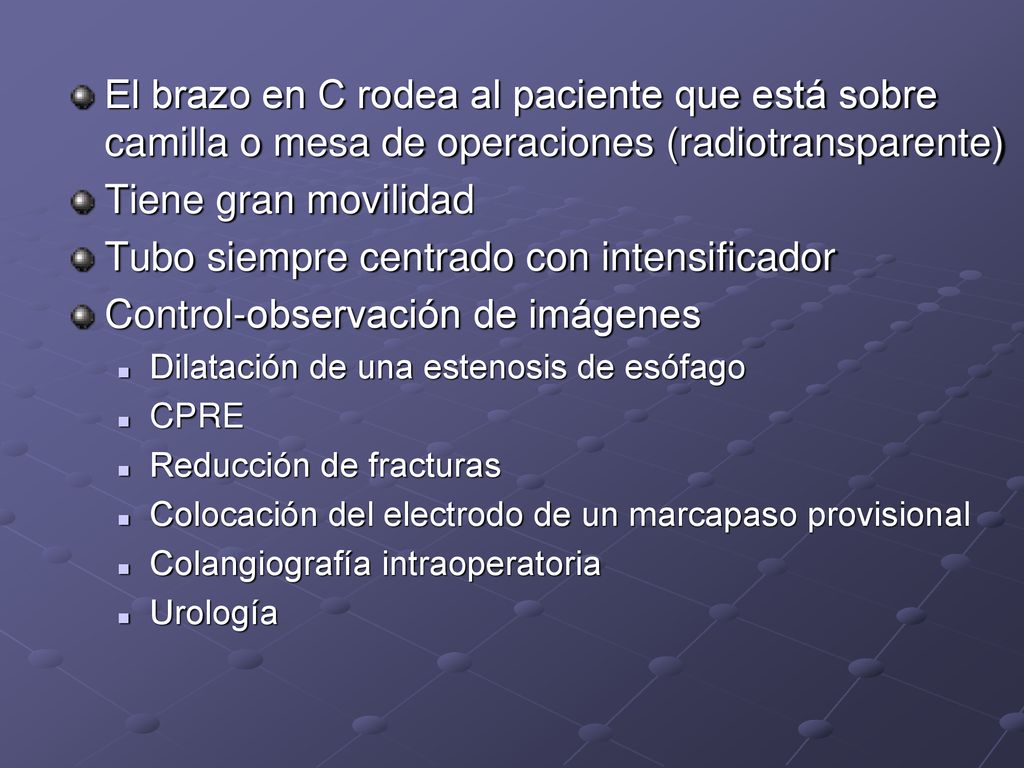 El brazo en C rodea al paciente que está sobre camilla o mesa de operaciones (radiotransparente)

Tiene gran movilidad

Tubo siempre centrado con intensificador

Control-observación de imágenes

Dilatación de una estenosis de esófago

CPRE

Reducción de fracturas

Colocación del electrodo de un marcapaso provisional

Colangiografía intraoperatoria

Urología